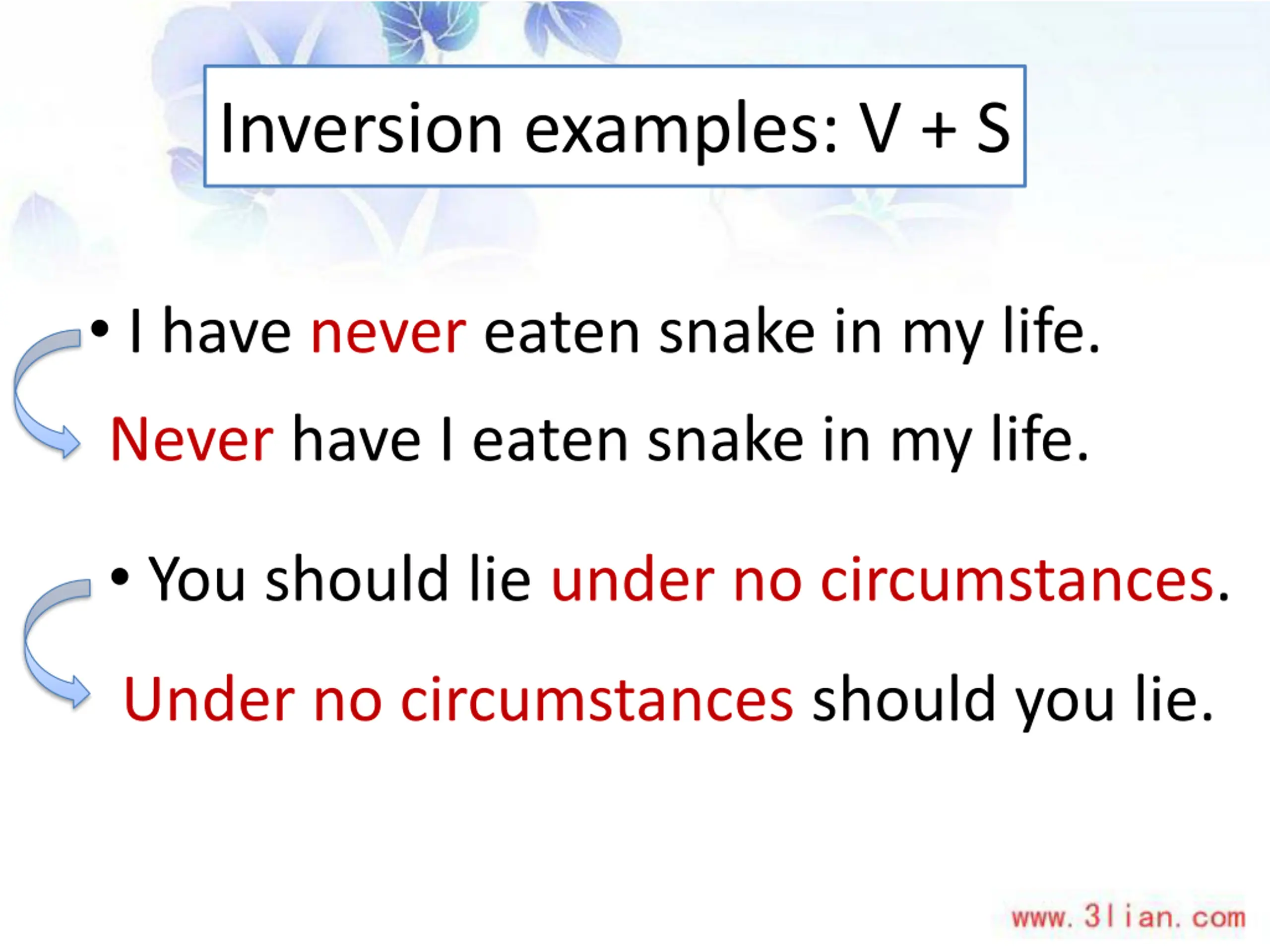 Inversion examples: V + S

• I have never eaten snake in my life.

Never have I eaten snake in my life.

• You should lie under no circumstances.

Under no circumstances should you lie.

www.3lian.com